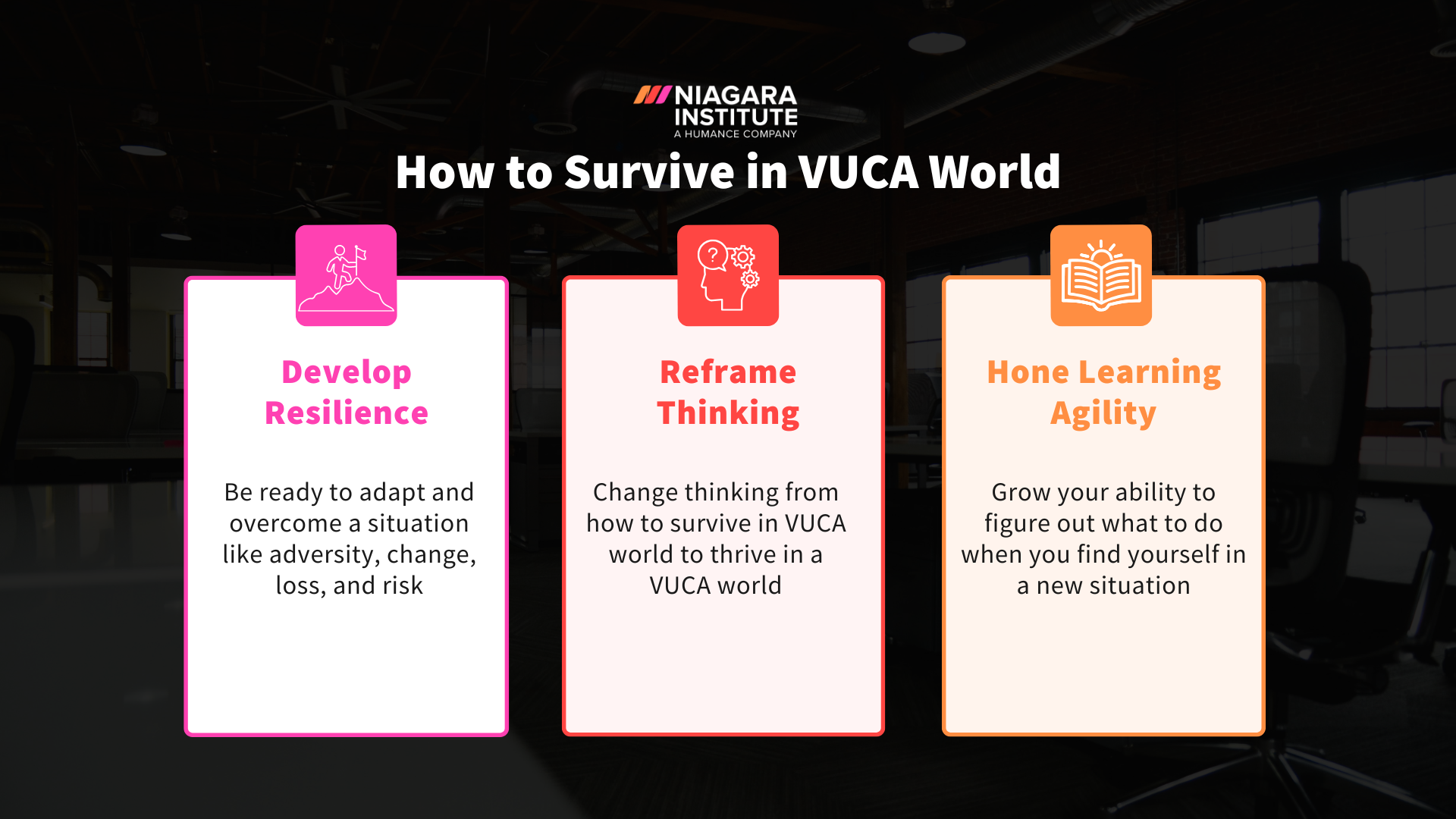 NIAGARA INSTITUTE
A HUMANCE COMPANY

How to Survive in VUCA World

Develop Resilience

Be ready to adapt and overcome a situation like adversity, change, loss, and risk

Reframe Thinking

Change thinking from how to survive in VUCA world to thrive in a VUCA world

Hone Learning Agility

Grow your ability to figure out what to do when you find yourself in a new situation